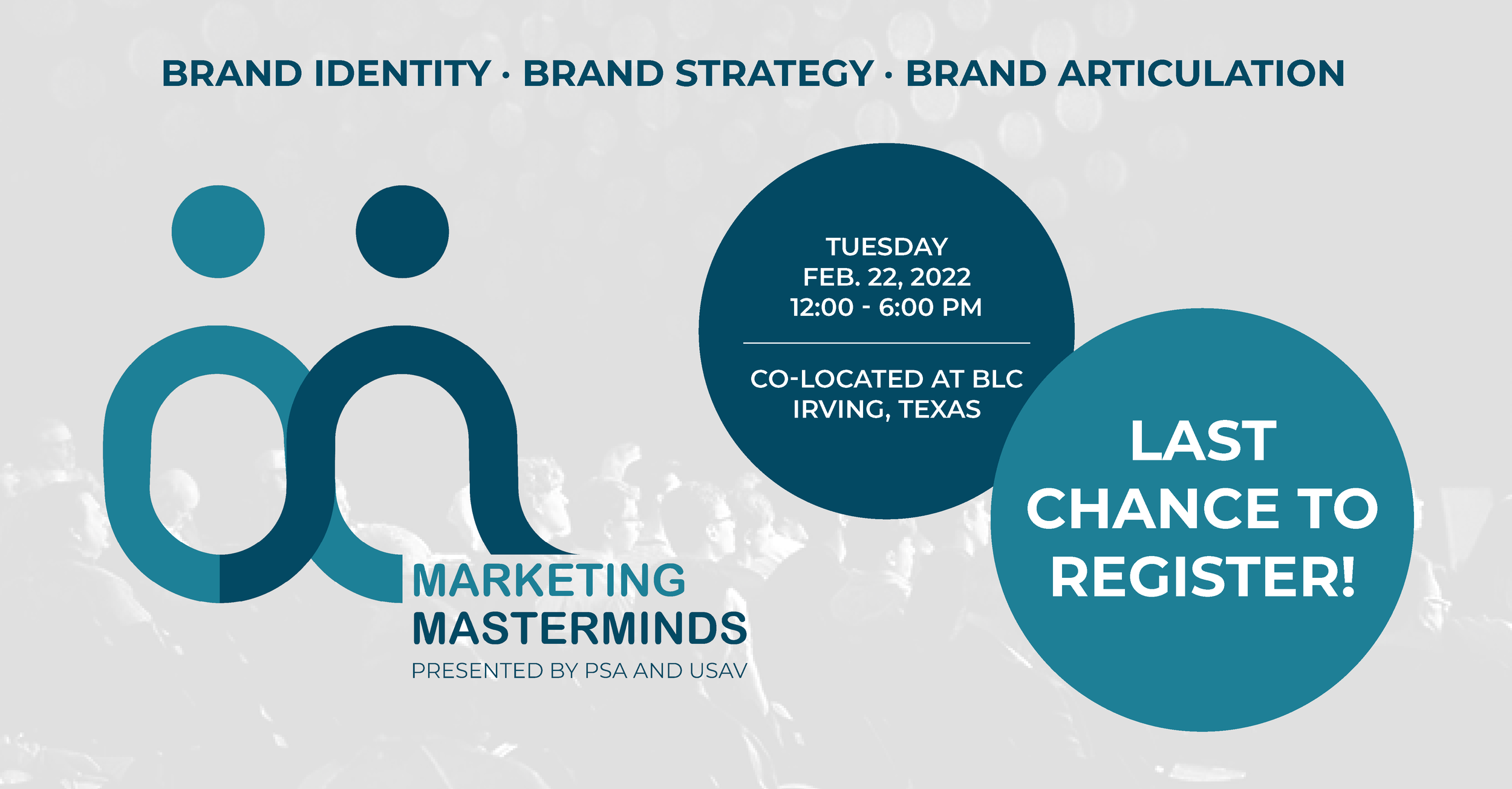 BRAND IDENTITY · BRAND STRATEGY · BRAND ARTICULATION

MARKETING
MASTERMINDS
PRESENTED BY PSA AND USAV

TUESDAY
FEB. 22, 2022
12:00 - 6:00 PM

CO-LOCATED AT BLC
IRVING, TEXAS

LAST
CHANCE TO
REGISTER!